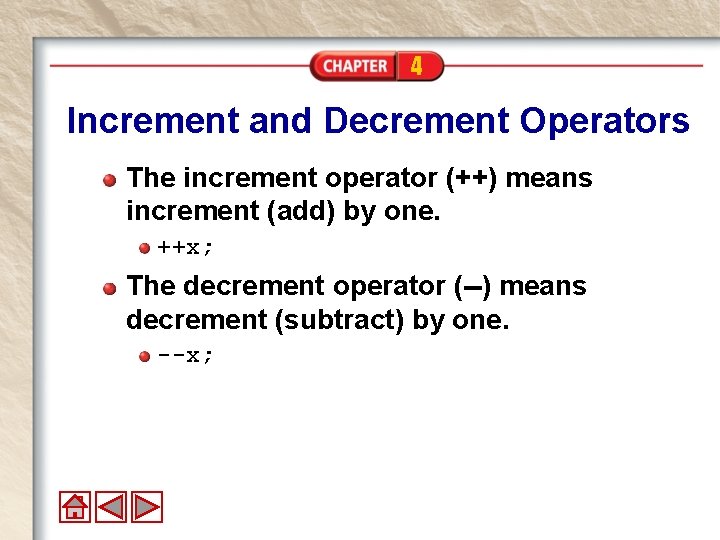 CHAPTER 4

Increment and Decrement Operators

The increment operator (++) means increment (add) by one.

++x;

The decrement operator (–) means decrement (subtract) by one.

--x;